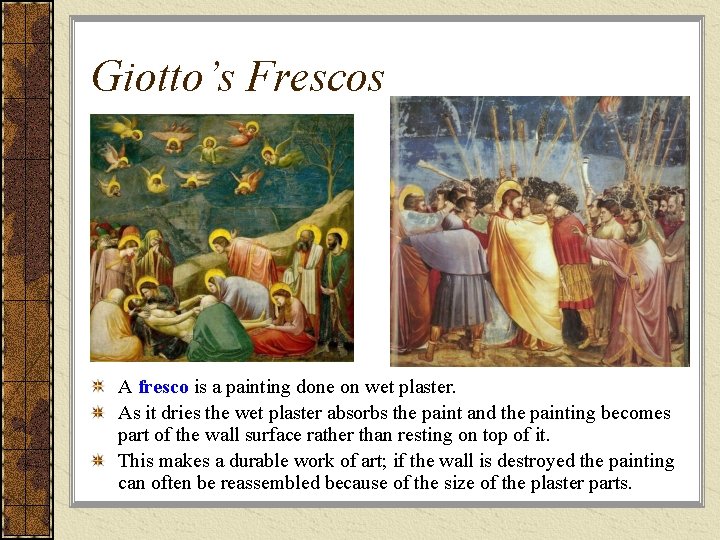 Giotto's Frescos

A fresco is a painting done on wet plaster.

As it dries the wet plaster absorbs the paint and the painting becomes part of the wall surface rather than resting on top of it.

This makes a durable work of art; if the wall is destroyed the painting can often be reassembled because of the size of the plaster parts.